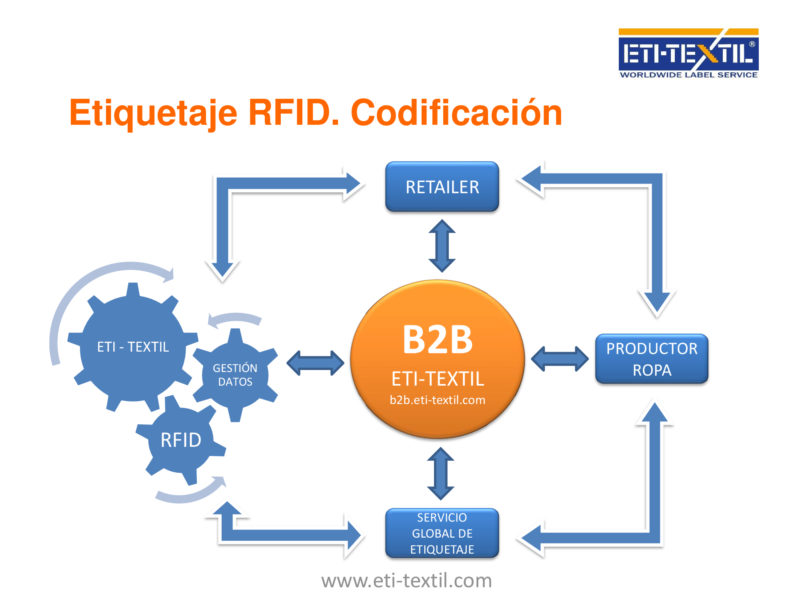 ETI-TEXTIL®
WORLDWIDE LABEL SERVICE

Etiquetaje RFID. Codificación

RETAILER

ETI - TEXTIL

GESTIÓN DATOS

RFID

B2B
ETI-TEXTIL
b2b.eti-textil.com

PRODUCTOR ROPA

SERVICIO GLOBAL DE ETIQUETAJE

www.eti-textil.com